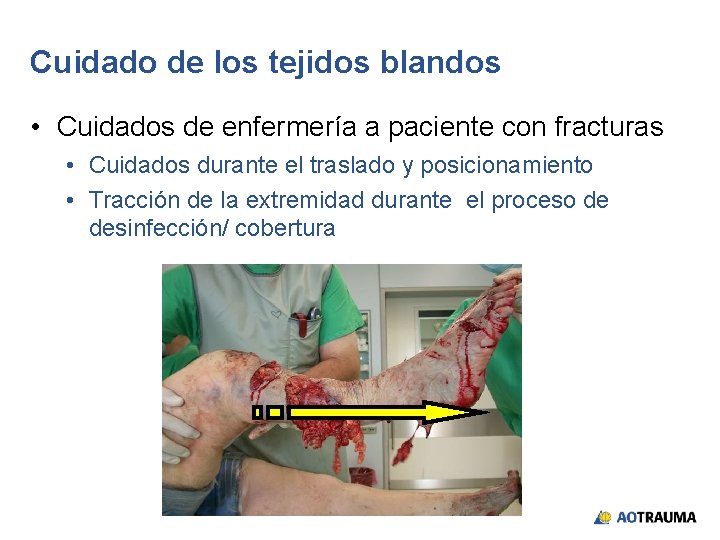 Cuidado de los tejidos blandos

• Cuidados de enfermería a paciente con fracturas
  • Cuidados durante el traslado y posicionamiento
  • Tracción de la extremidad durante el proceso de desinfección/ cobertura

AOTRAUMA